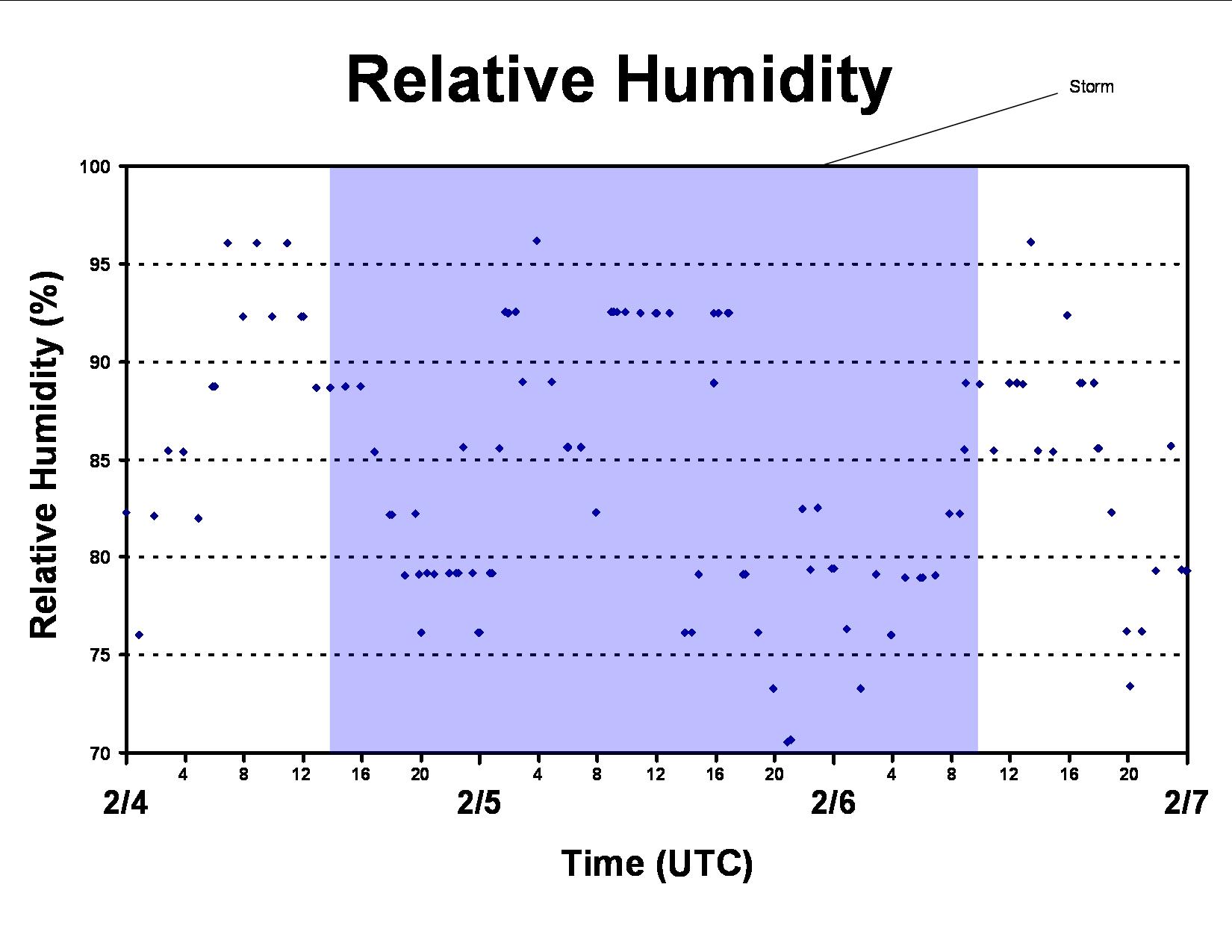 Relative Humidity

Storm

Relative Humidity (%)

100
95
90
85
80
75
70

4 8 12 16 20 4 8 12 16 20 4 8 12 16 20

2/4 2/5 2/6 2/7

Time (UTC)